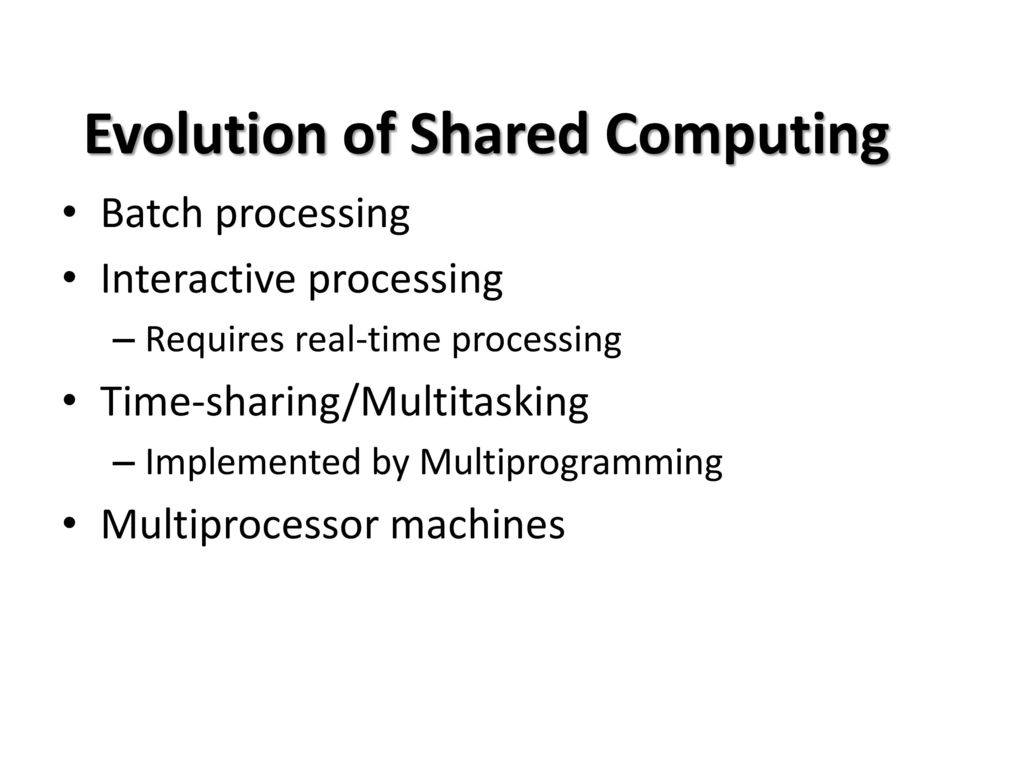 Evolution of Shared Computing

• Batch processing
• Interactive processing
  – Requires real-time processing
• Time-sharing/Multitasking
  – Implemented by Multiprogramming
• Multiprocessor machines